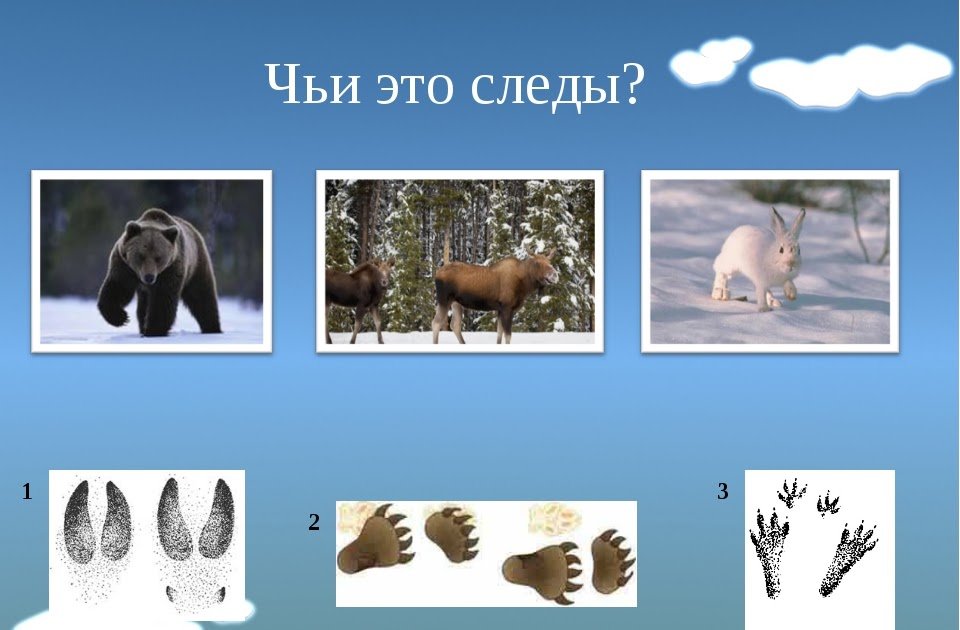 Чьи это следы?

1

2

3